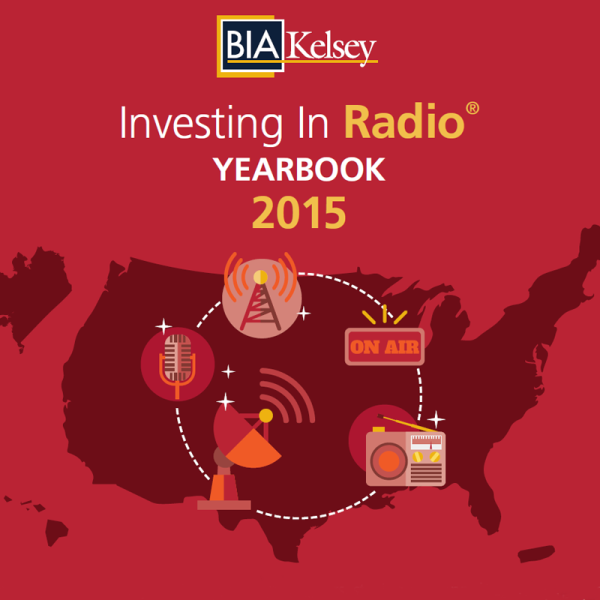 BIA Kelsey

Investing In Radio®
YEARBOOK
2015

ON AIR